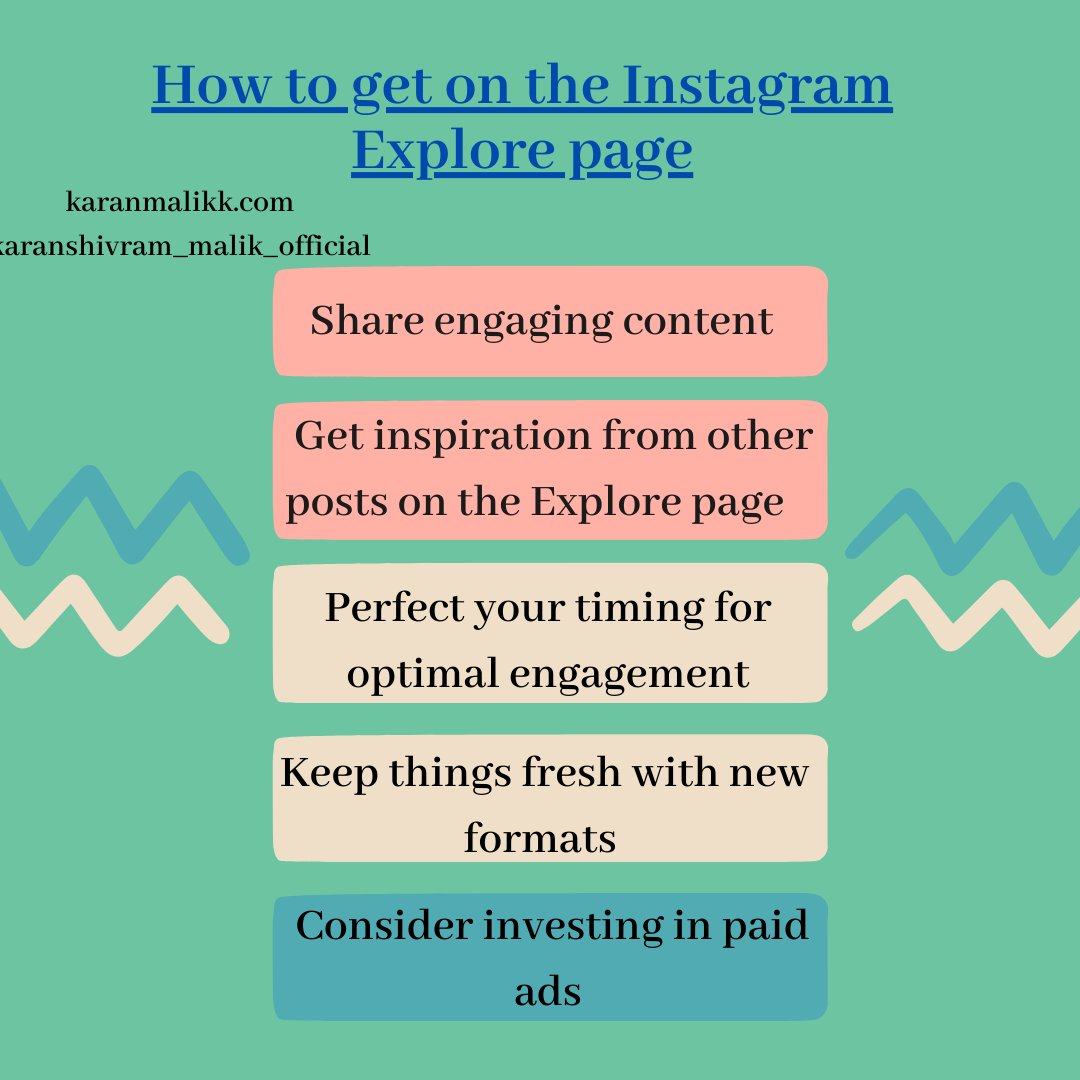 How to get on the Instagram Explore page

karanmalikk.com
karanshivram_malik_official

Share engaging content

Get inspiration from other posts on the Explore page

Perfect your timing for optimal engagement

Keep things fresh with new formats

Consider investing in paid ads